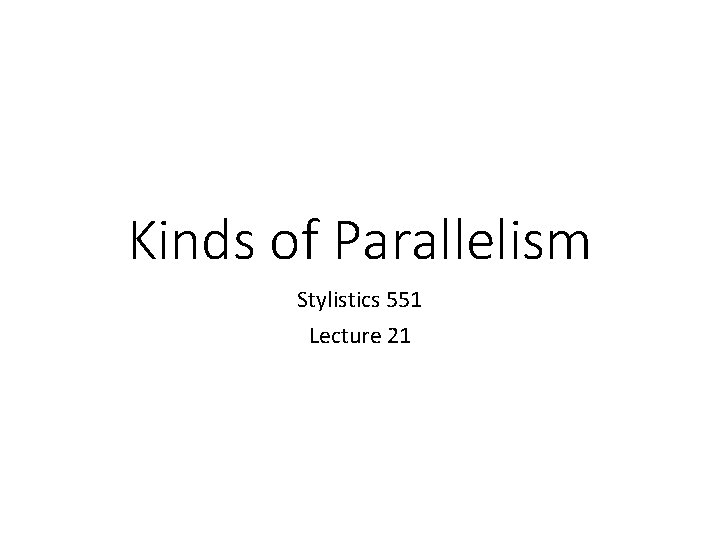 Kinds of Parallelism

Stylistics 551

Lecture 21